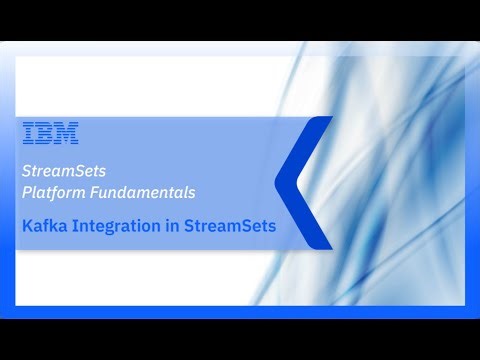 IBM

StreamSets
Platform Fundamentals

Kafka Integration in StreamSets